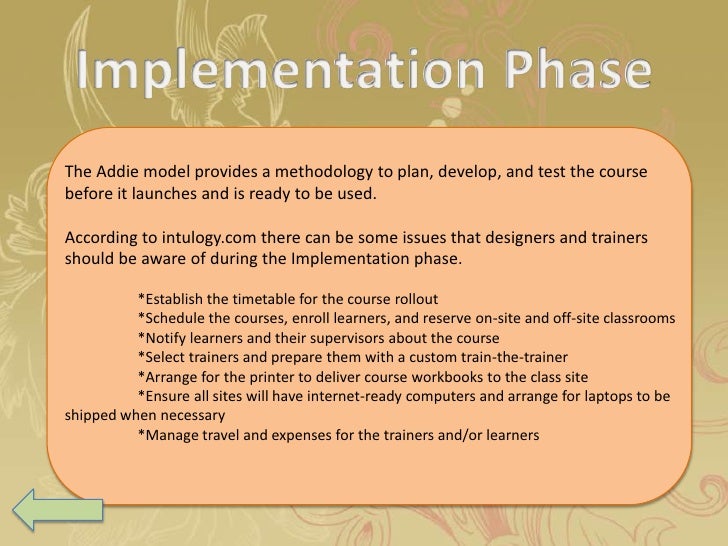 Implementation Phase

The Addie model provides a methodology to plan, develop, and test the course before it launches and is ready to be used.

According to intulogy.com there can be some issues that designers and trainers should be aware of during the Implementation phase.

*Establish the timetable for the course rollout
*Schedule the courses, enroll learners, and reserve on-site and off-site classrooms
*Notify learners and their supervisors about the course
*Select trainers and prepare them with a custom train-the-trainer
*Arrange for the printer to deliver course workbooks to the class site
*Ensure all sites will have internet-ready computers and arrange for laptops to be shipped when necessary
*Manage travel and expenses for the trainers and/or learners